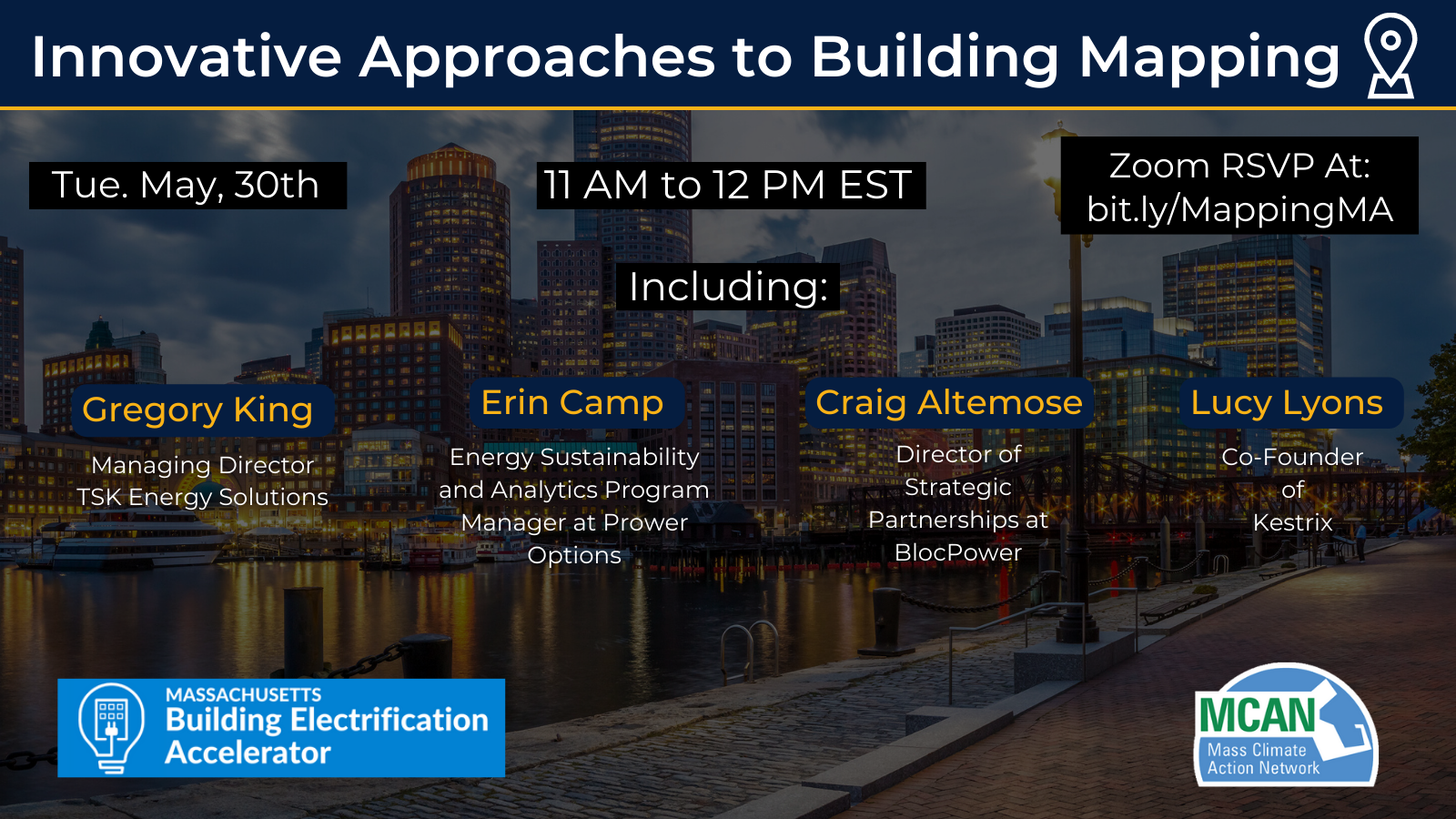 Innovative Approaches to Building Mapping

Tue. May, 30th

11 AM to 12 PM EST

Zoom RSVP At: bit.ly/MappingMA

Including:

Gregory King

Managing Director TSK Energy Solutions

Erin Camp

Energy Sustainability and Analytics Program Manager at Prower Options

Craig Altemose

Director of Strategic Partnerships at BlocPower

Lucy Lyons

Co-Founder of Kestrix

MASSACHUSETTS Building Electrification Accelerator

MCAN Mass Climate Action Network